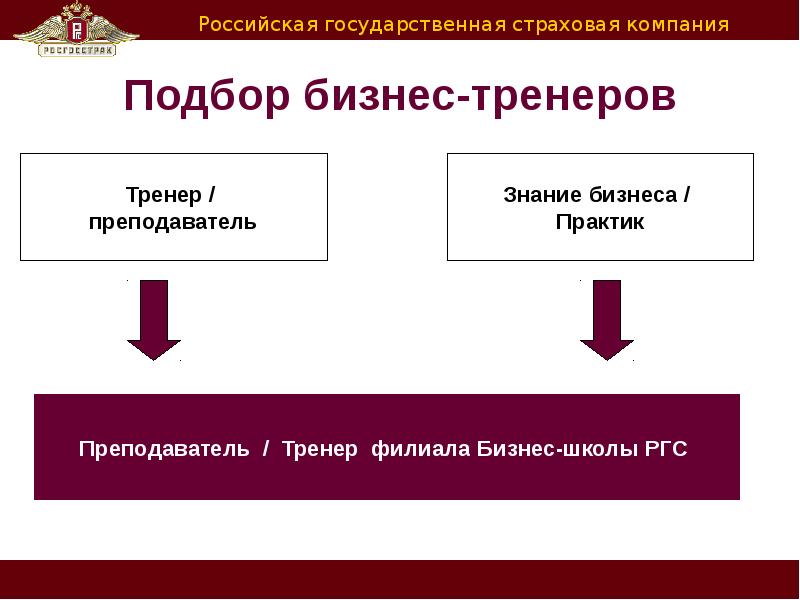 РГС
РОСГОССТРАХ
Российская государственная страховая компания

Подбор бизнес-тренеров

Тренер / преподаватель

Знание бизнеса / Практик

Преподаватель / Тренер филиала Бизнес-школы РГС